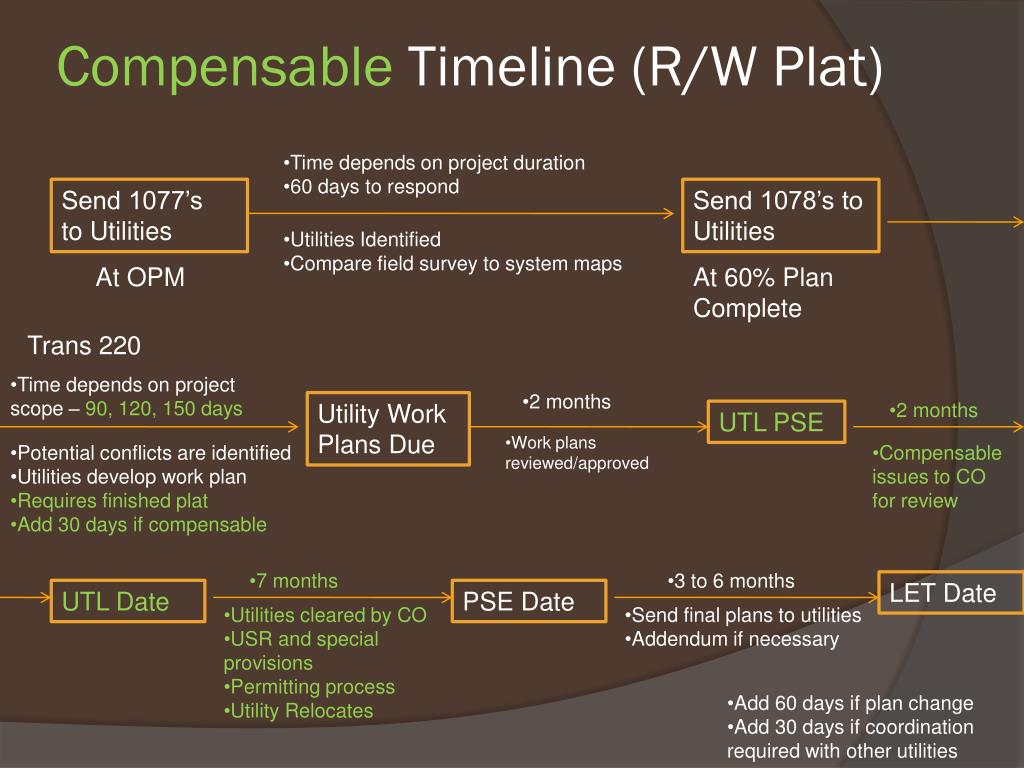 Compensable Timeline (R/W Plat)

Send 1077's to Utilities

At OPM

•Time depends on project duration
•60 days to respond

•Utilities Identified
•Compare field survey to system maps

Send 1078's to Utilities

At 60% Plan Complete

Trans 220

•Time depends on project scope – 90, 120, 150 days

•Potential conflicts are identified
•Utilities develop work plan
•Requires finished plat
•Add 30 days if compensable

Utility Work Plans Due

•2 months

•Work plans reviewed/approved

UTL PSE

•2 months

•Compensable issues to CO for review

UTL Date

•7 months

•Utilities cleared by CO
•USR and special provisions
•Permitting process
•Utility Relocates

PSE Date

•3 to 6 months

•Send final plans to utilities
•Addendum if necessary

LET Date

•Add 60 days if plan change
•Add 30 days if coordination required with other utilities